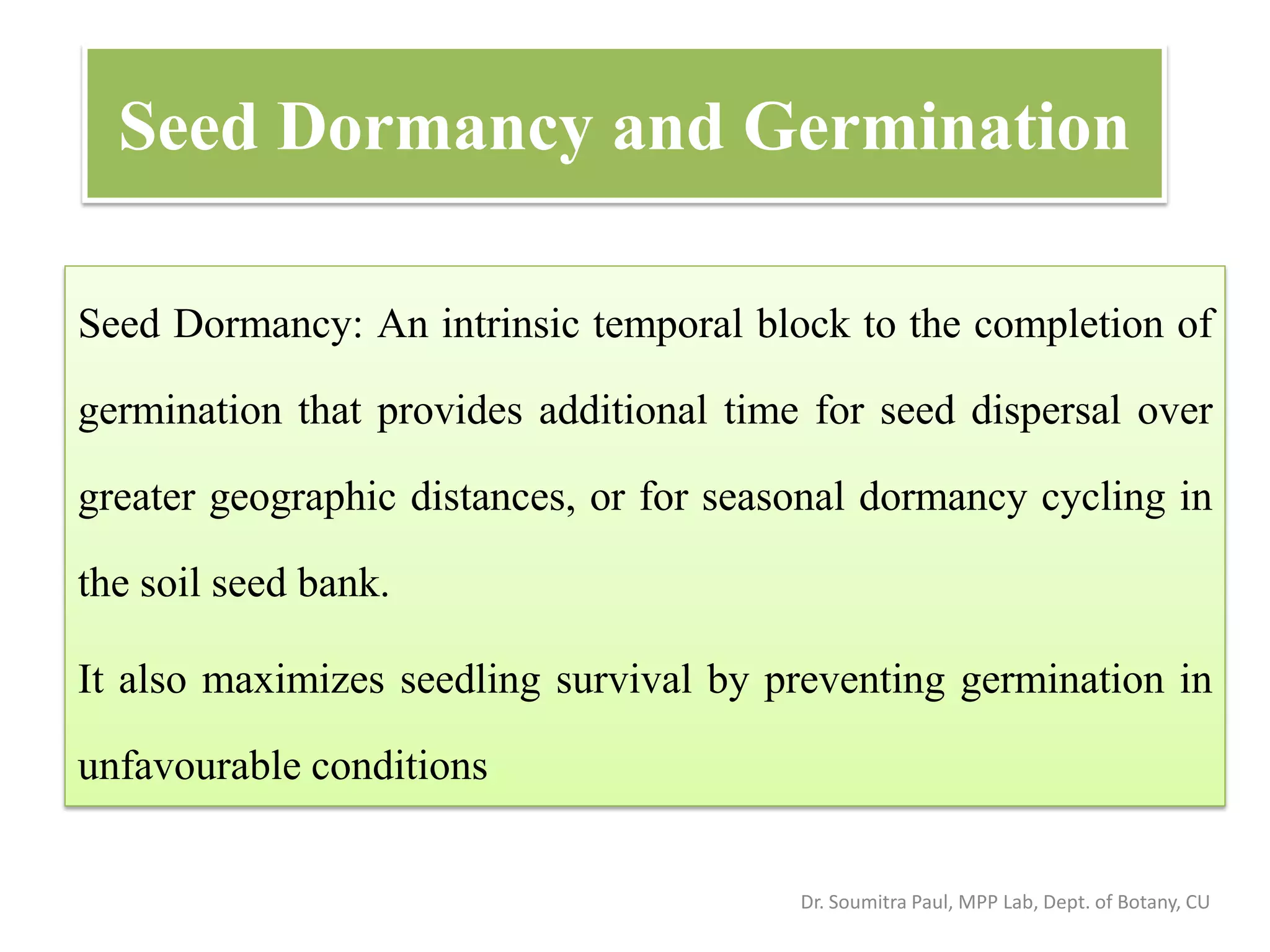 Seed Dormancy and Germination

Seed Dormancy: An intrinsic temporal block to the completion of germination that provides additional time for seed dispersal over greater geographic distances, or for seasonal dormancy cycling in the soil seed bank.

It also maximizes seedling survival by preventing germination in unfavourable conditions

Dr. Soumitra Paul, MPP Lab, Dept. of Botany, CU